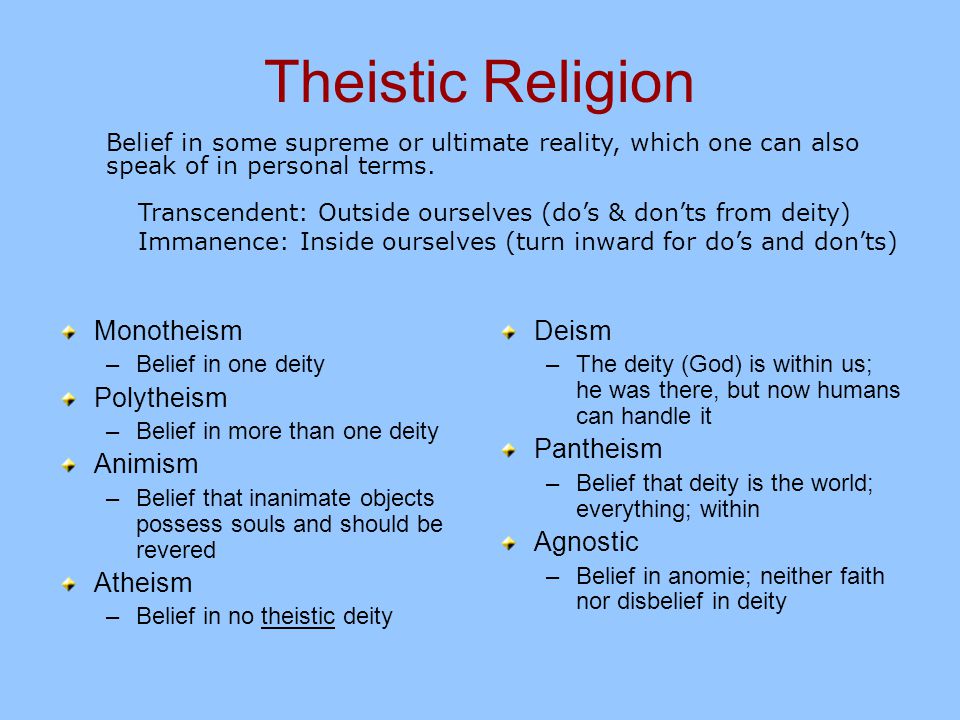 Theistic Religion

Belief in some supreme or ultimate reality, which one can also speak of in personal terms.

Transcendent: Outside ourselves (do's & don'ts from deity)
Immanence: Inside ourselves (turn inward for do's and don'ts)

Monotheism
– Belief in one deity
Polytheism
– Belief in more than one deity
Animism
– Belief that inanimate objects possess souls and should be revered
Atheism
– Belief in no theistic deity

Deism
– The deity (God) is within us; he was there, but now humans can handle it
Pantheism
– Belief that deity is the world; everything; within
Agnostic
– Belief in anomie; neither faith nor disbelief in deity